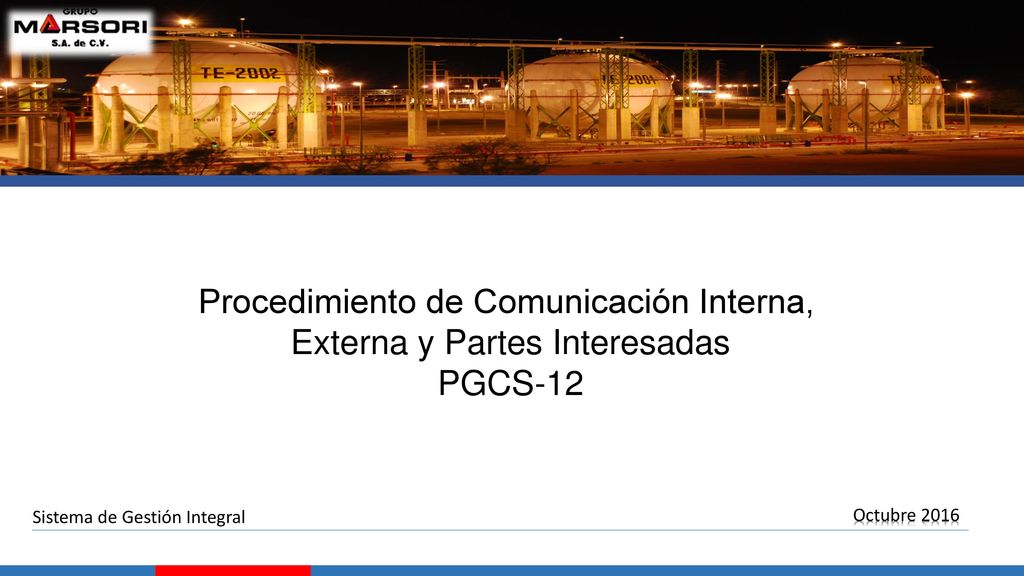 GRUPO
MARSORI
S.A. de C.V.

TE-2002

TE-2001

Procedimiento de Comunicación Interna, Externa y Partes Interesadas
PGCS-12

Sistema de Gestión Integral

Octubre 2016